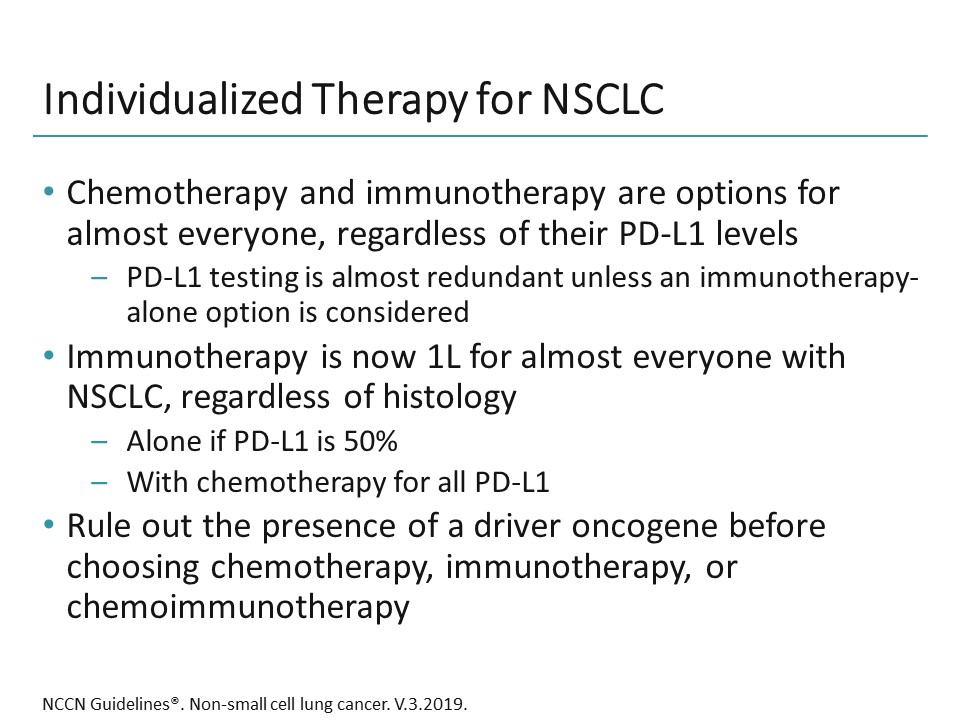 Individualized Therapy for NSCLC

• Chemotherapy and immunotherapy are options for almost everyone, regardless of their PD-L1 levels
– PD-L1 testing is almost redundant unless an immunotherapy-alone option is considered
• Immunotherapy is now 1L for almost everyone with NSCLC, regardless of histology
– Alone if PD-L1 is 50%
– With chemotherapy for all PD-L1
• Rule out the presence of a driver oncogene before choosing chemotherapy, immunotherapy, or chemoimmunotherapy

NCCN Guidelines®. Non-small cell lung cancer. V.3.2019.